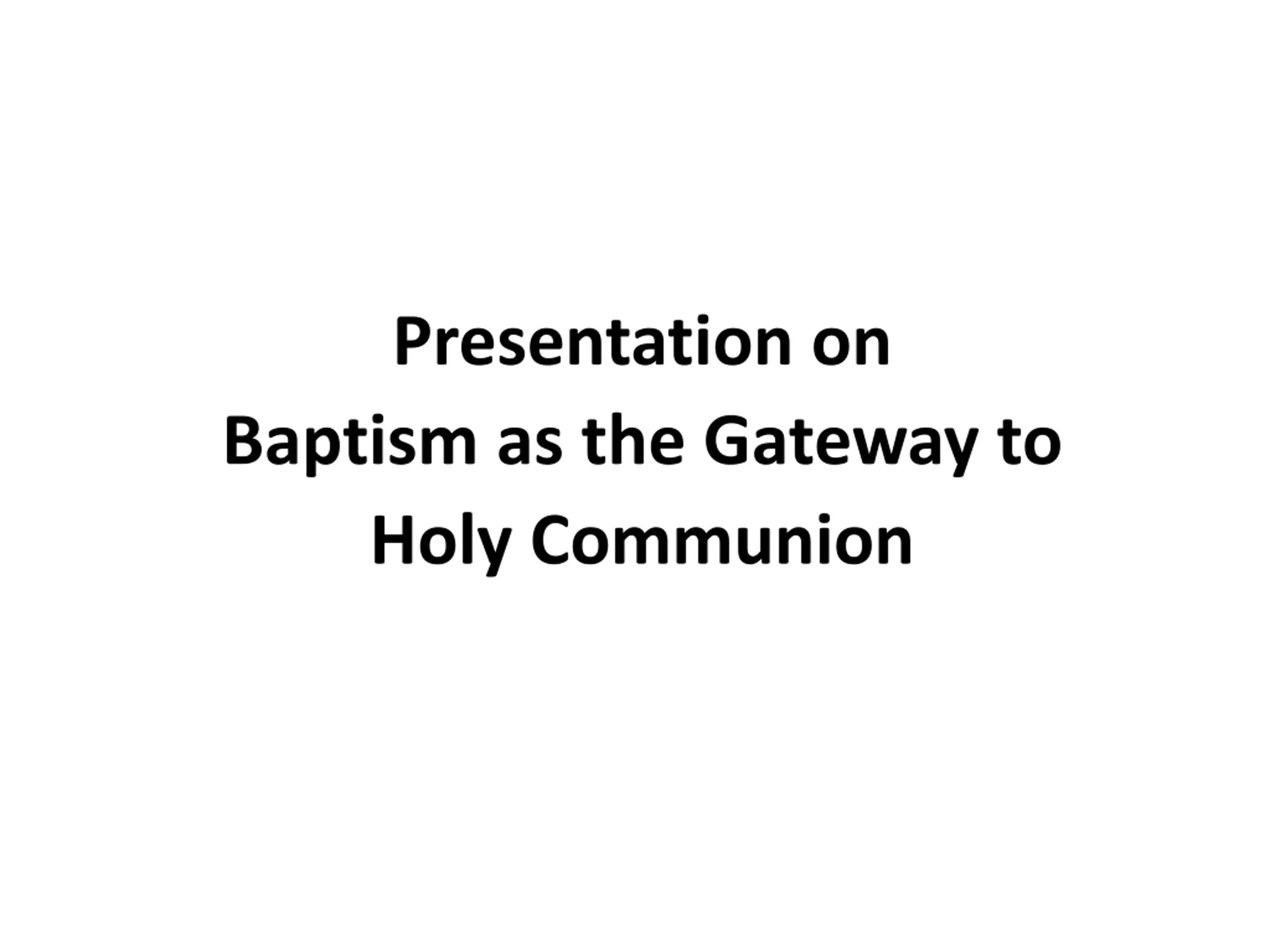 Presentation on
Baptism as the Gateway to
Holy Communion